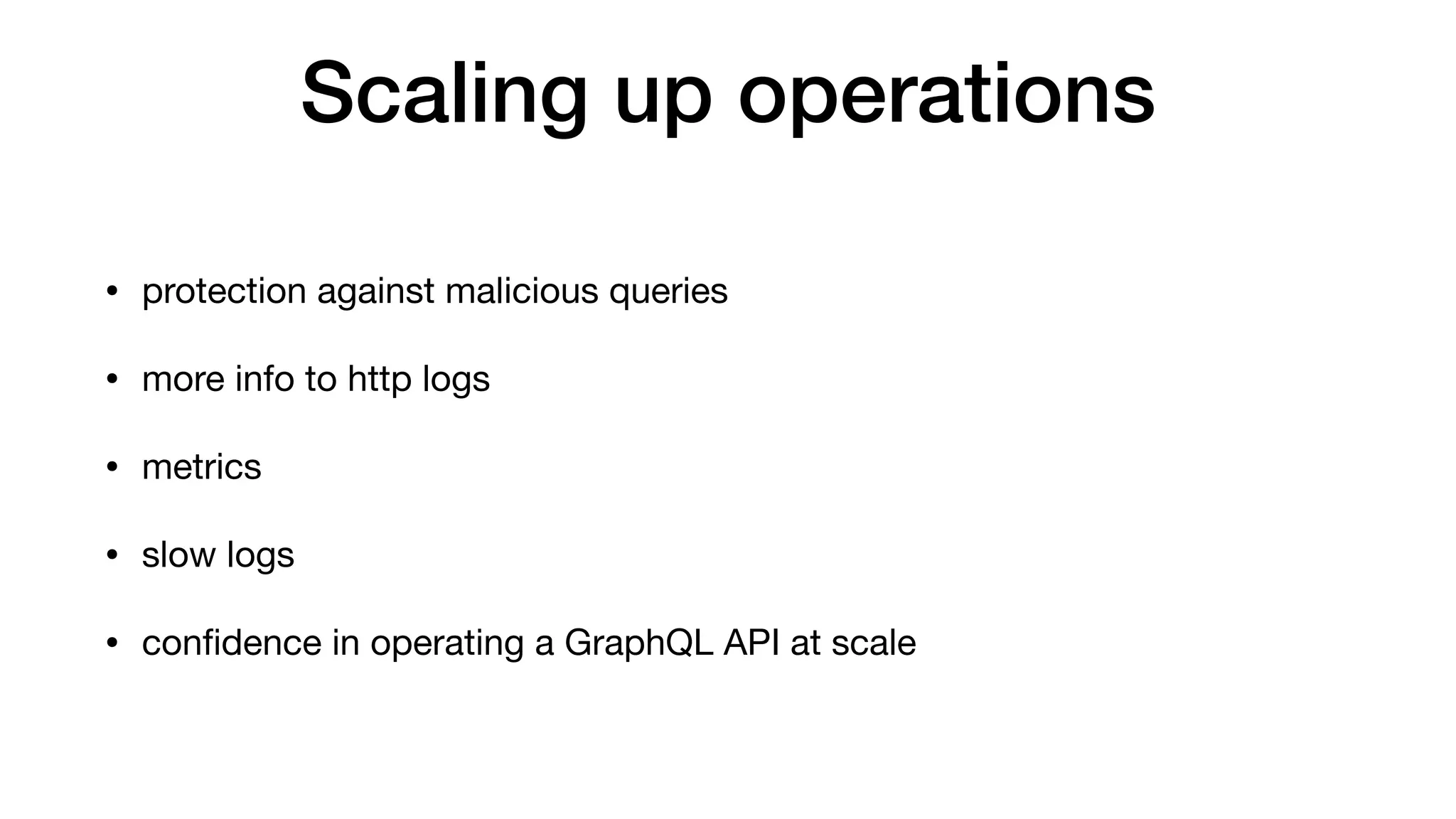 Scaling up operations

• protection against malicious queries

• more info to http logs

• metrics

• slow logs

• confidence in operating a GraphQL API at scale